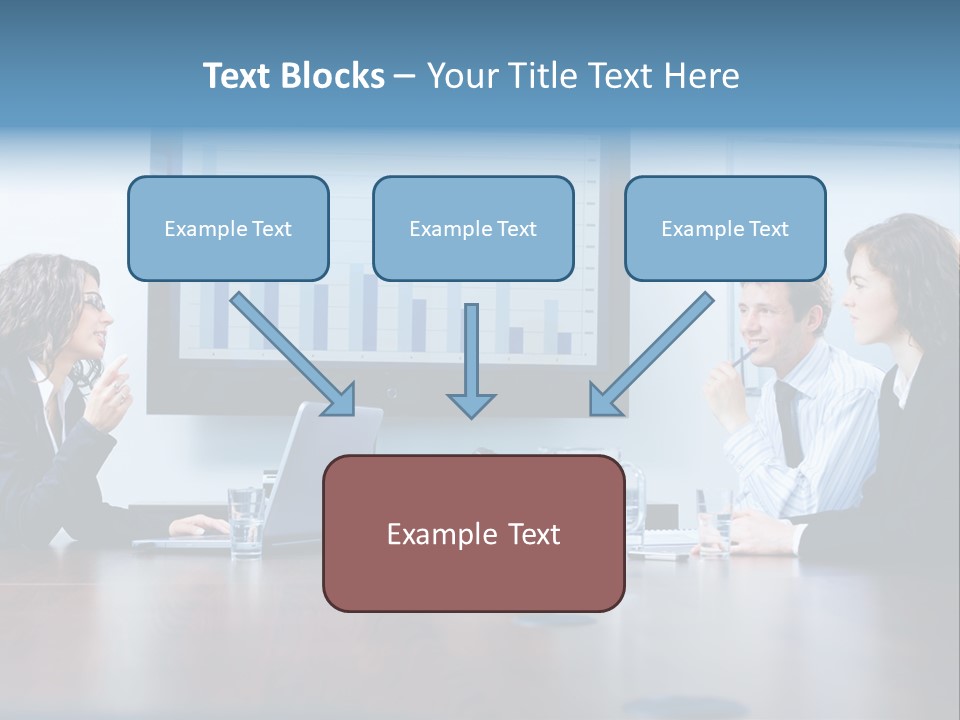 Text Blocks – Your Title Text Here

Example Text

Example Text

Example Text

Example Text